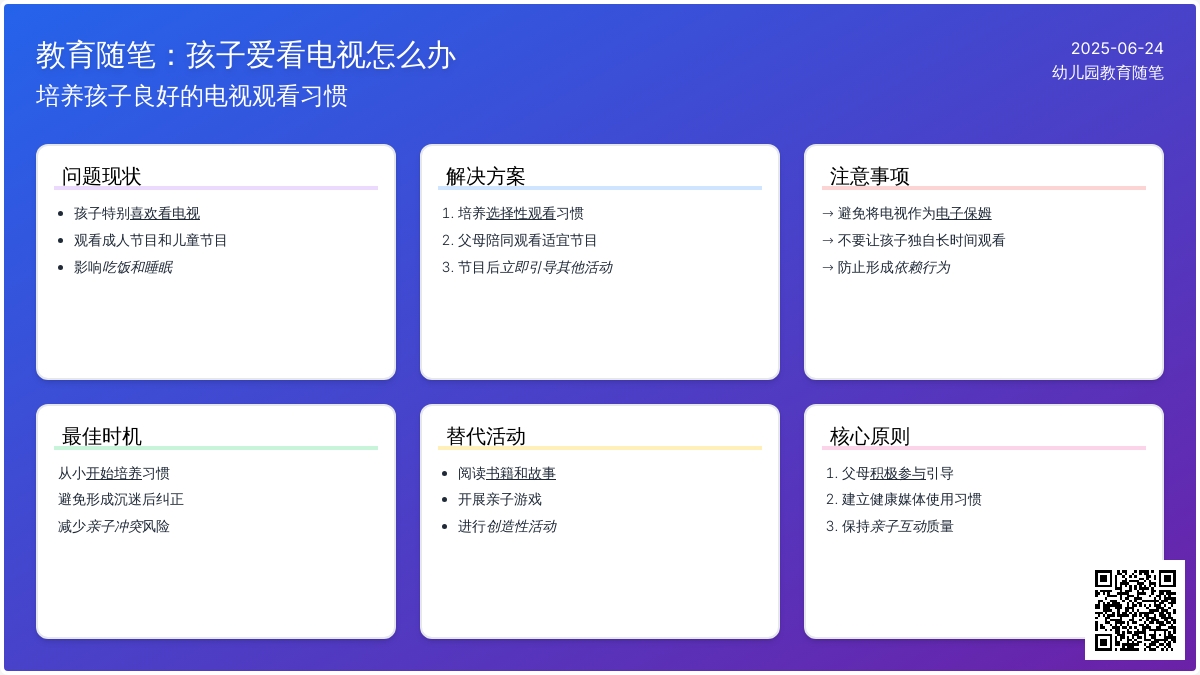 教育随笔：孩子爱看电视怎么办
培养孩子良好的电视观看习惯

2025-06-24
幼儿园教育随笔

问题现状

- 孩子特别喜欢看电视
- 观看成人节目和儿童节目
- 影响吃饭和睡眠

解决方案

1. 培养选择性观看习惯
2. 父母陪同观看适宜节目
3. 节目后立即引导其他活动

注意事项

→ 避免将电视作为电子保姆
→ 不要让孩子独自长时间观看
→ 防止形成依赖行为

最佳时机

从小开始培养习惯
避免形成沉迷后纠正
减少亲子冲突风险

替代活动

- 阅读书籍和故事
- 开展亲子游戏
- 进行创造性活动

核心原则

1. 父母积极参与引导
2. 建立健康媒体使用习惯
3. 保持亲子互动质量